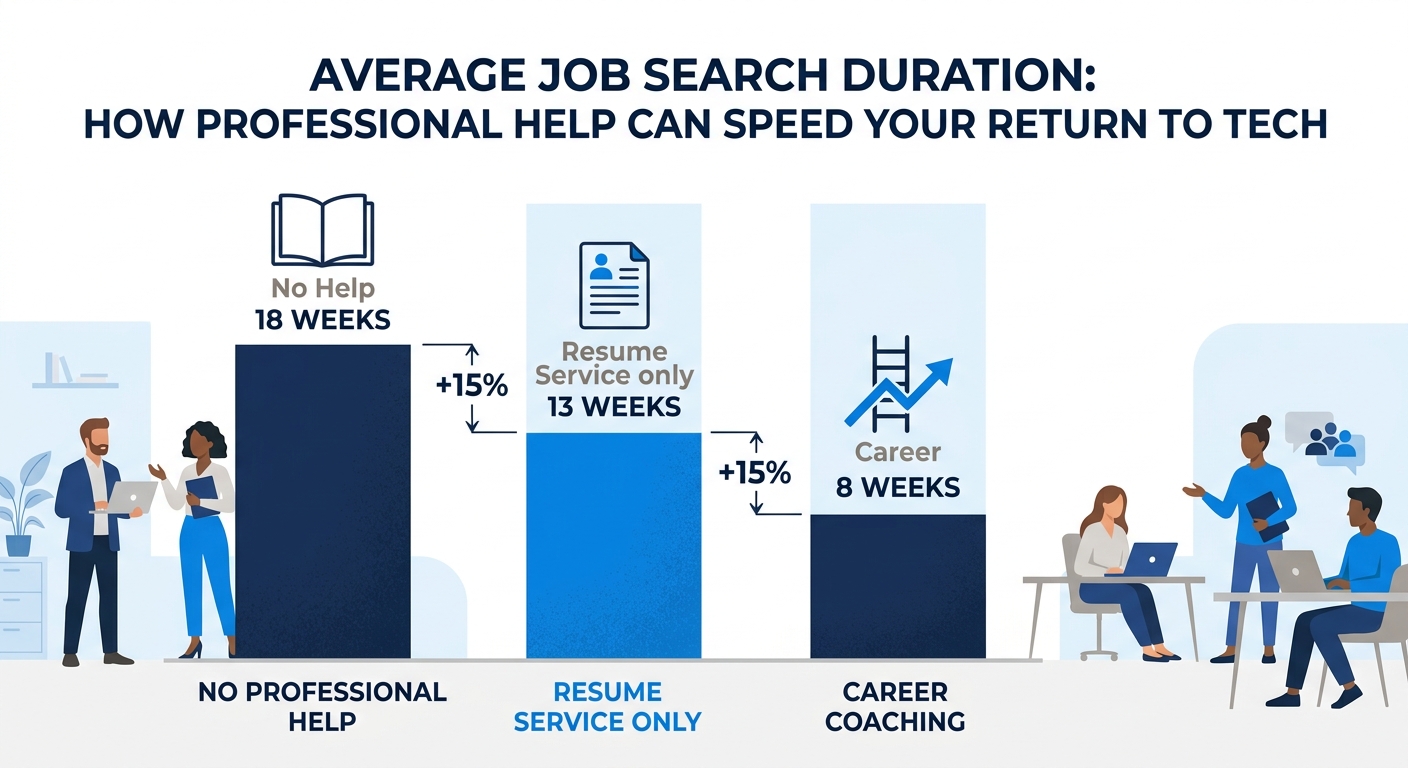 AVERAGE JOB SEARCH DURATION:
HOW PROFESSIONAL HELP CAN SPEED YOUR RETURN TO TECH

No Help
18 WEEKS

+15%

Resume Service only
13 WEEKS

+15%

Career
8 WEEKS

NO PROFESSIONAL HELP

RESUME SERVICE ONLY

CAREER COACHING